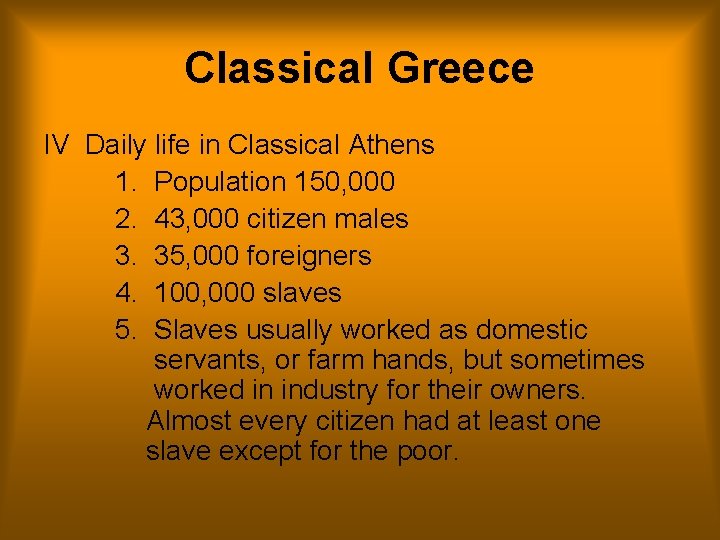 Classical Greece

IV Daily life in Classical Athens

1. Population 150,000
2. 43,000 citizen males
3. 35,000 foreigners
4. 100,000 slaves
5. Slaves usually worked as domestic servants, or farm hands, but sometimes worked in industry for their owners. Almost every citizen had at least one slave except for the poor.